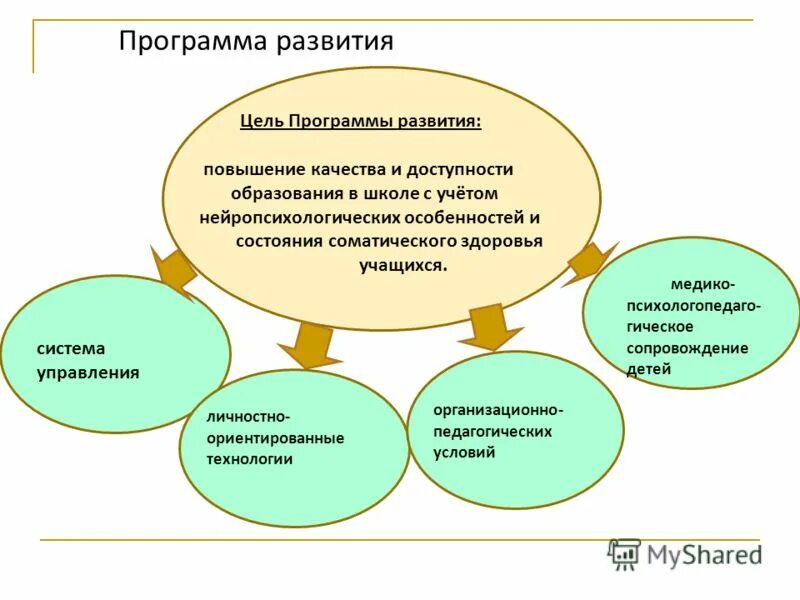 Программа развития

Цель Программы развития:

повышение качества и доступности образования в школе с учётом нейропсихологических особенностей и состояния соматического здоровья учащихся.

система управления

личностно-ориентированные технологии

организационно-педагогических условий

медико-психологопедагогическое сопровождение детей

MyShared